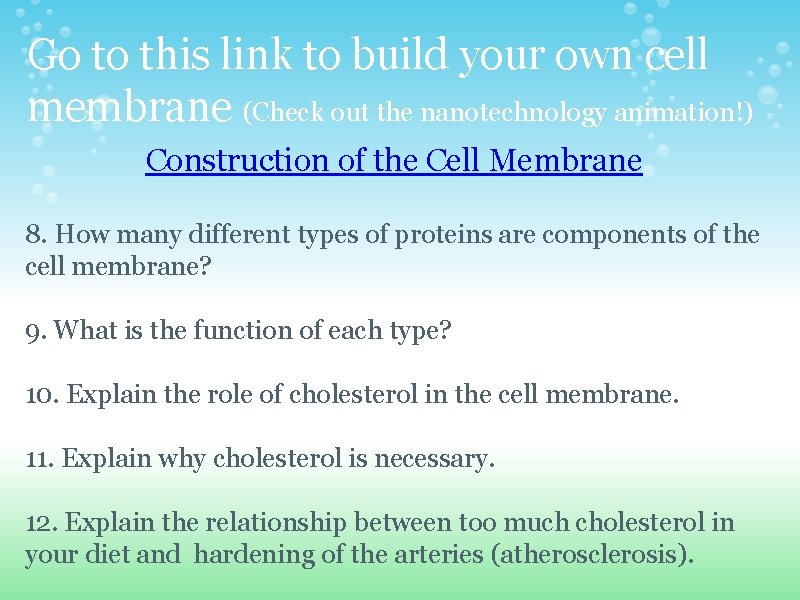 Go to this link to build your own cell membrane (Check out the nanotechnology animation!)

Construction of the Cell Membrane

8. How many different types of proteins are components of the cell membrane?

9. What is the function of each type?

10. Explain the role of cholesterol in the cell membrane.

11. Explain why cholesterol is necessary.

12. Explain the relationship between too much cholesterol in your diet and hardening of the arteries (atherosclerosis).